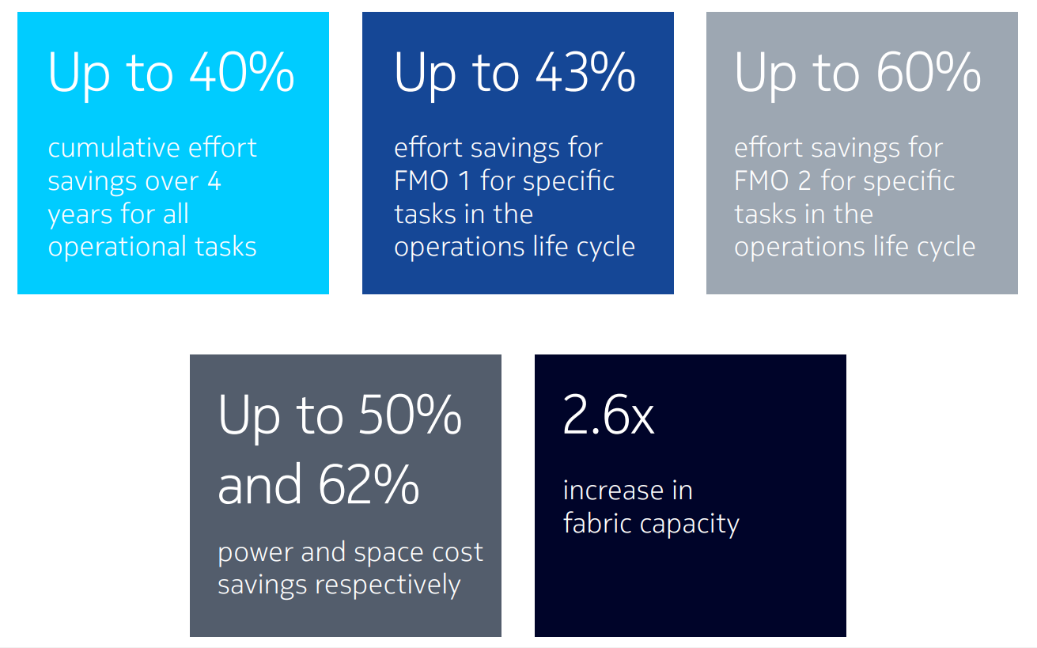 Up to 40%

cumulative effort savings over 4 years for all operational tasks

Up to 43%

effort savings for FMO 1 for specific tasks in the operations life cycle

Up to 60%

effort savings for FMO 2 for specific tasks in the operations life cycle

Up to 50% and 62%

power and space cost savings respectively

2.6x

increase in fabric capacity